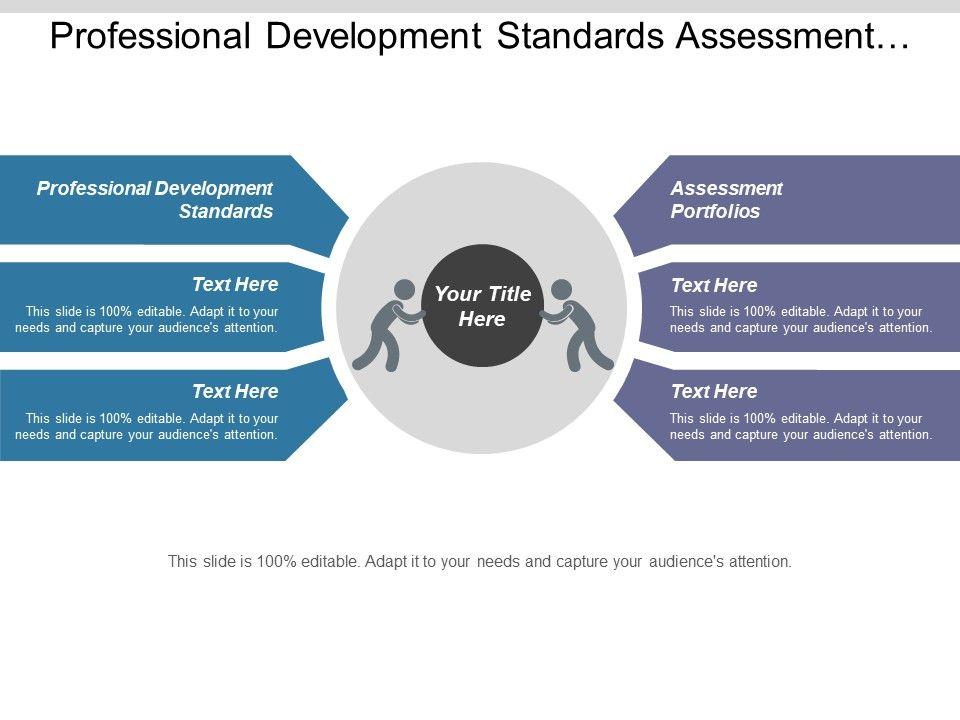 Professional Development Standards Assessment…

Professional Development Standards

Text Here
This slide is 100% editable. Adapt it to your needs and capture your audience's attention.

Text Here
This slide is 100% editable. Adapt it to your needs and capture your audience's attention.

Your Title Here

Assessment Portfolios

Text Here
This slide is 100% editable. Adapt it to your needs and capture your audience's attention.

Text Here
This slide is 100% editable. Adapt it to your needs and capture your audience's attention.

This slide is 100% editable. Adapt it to your needs and capture your audience's attention.